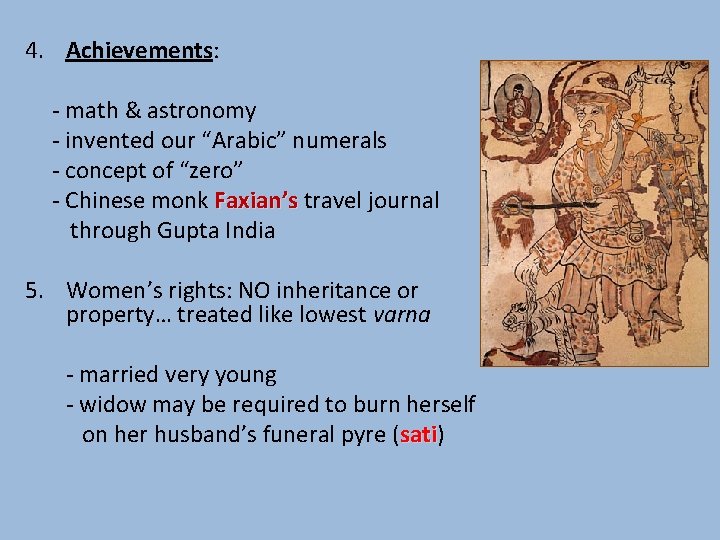 4. Achievements:

- math & astronomy
- invented our “Arabic” numerals
- concept of “zero”
- Chinese monk Faxian’s travel journal through Gupta India

5. Women’s rights: NO inheritance or property… treated like lowest varna

- married very young
- widow may be required to burn herself on her husband’s funeral pyre (sati)